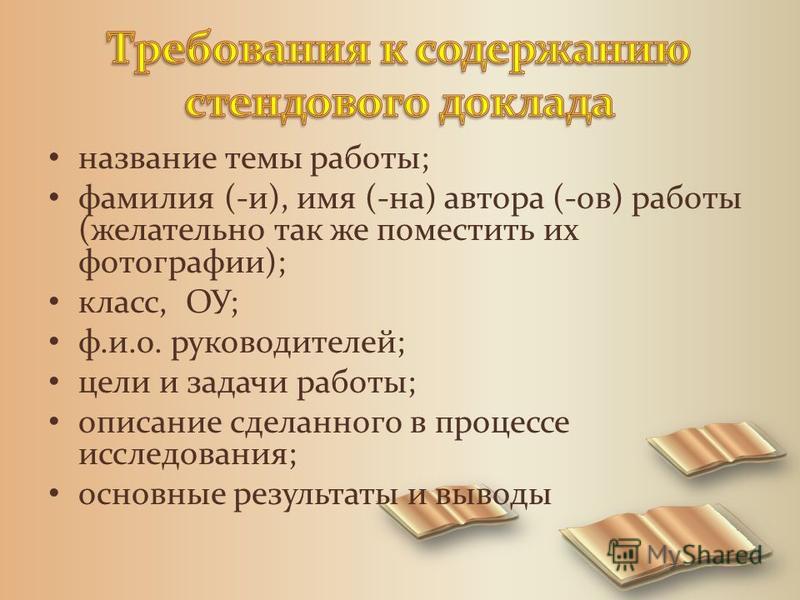 Требования к содержанию стендового доклада

• название темы работы;
• фамилия (-и), имя (-на) автора (-ов) работы (желательно так же поместить их фотографии);
• класс, ОУ;
• ф.и.о. руководителей;
• цели и задачи работы;
• описание сделанного в процессе исследования;
• основные результаты и выводы

MyShared